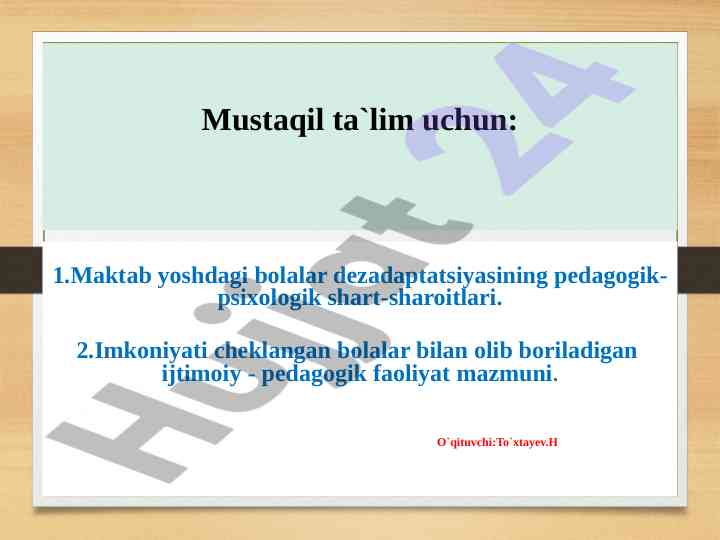 Mustaqil ta`lim uchun:

1.Maktab yoshdagi bolalar dezadaptatsiyasining pedagogik-psixologik shart-sharoitlari.

2.Imkoniyati cheklangan bolalar bilan olib boriladigan ijtimoiy - pedagogik faoliyat mazmuni.

O`qituvchi:To`xtayev.H

Hujjat 24